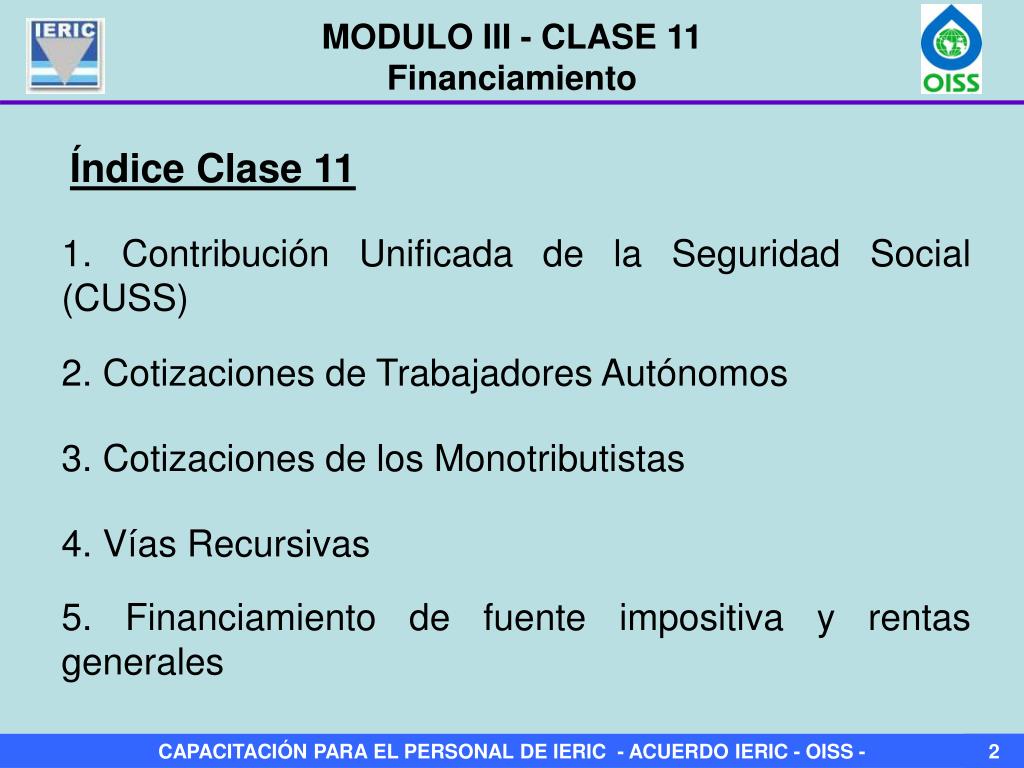 IERIC

MODULO III - CLASE 11
Financiamiento

OISS

Índice Clase 11

1. Contribución Unificada de la Seguridad Social (CUSS)

2. Cotizaciones de Trabajadores Autónomos

3. Cotizaciones de los Monotributistas

4. Vías Recursivas

5. Financiamiento de fuente impositiva y rentas generales

CAPACITACIÓN PARA EL PERSONAL DE IERIC - ACUERDO IERIC - OISS -

2